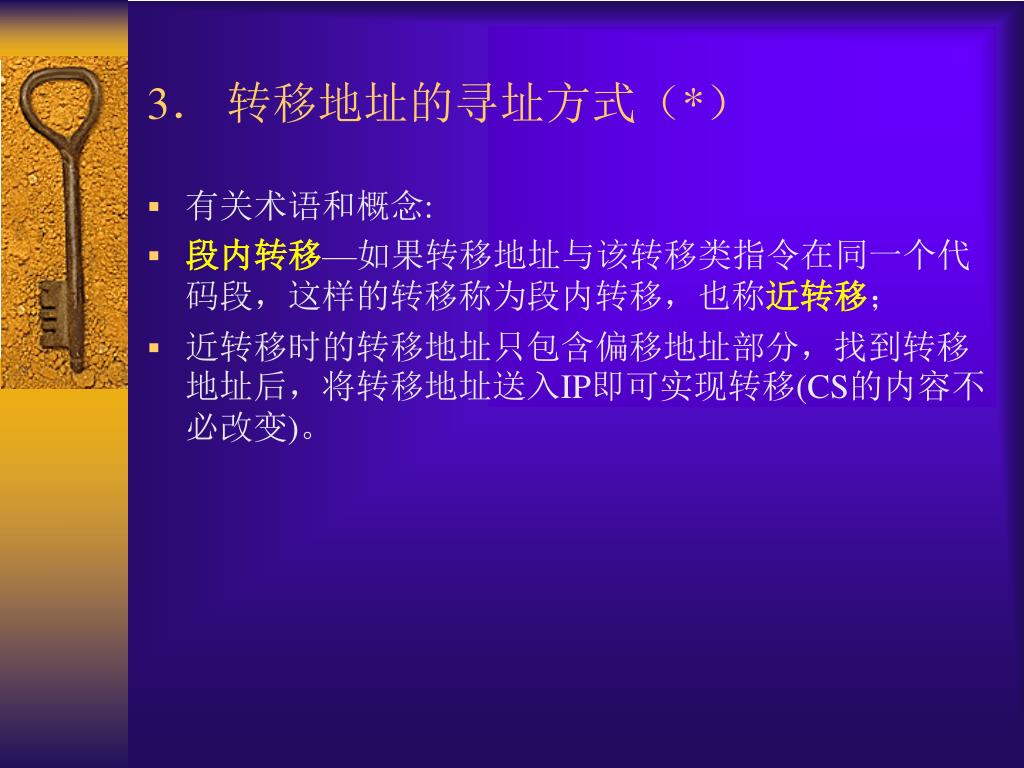 3. 转移地址的寻址方式（*）

▪ 有关术语和概念:

▪ 段内转移—如果转移地址与该转移类指令在同一个代码段，这样的转移称为段内转移，也称近转移；

▪ 近转移时的转移地址只包含偏移地址部分，找到转移地址后，将转移地址送入IP即可实现转移(CS的内容不必改变)。